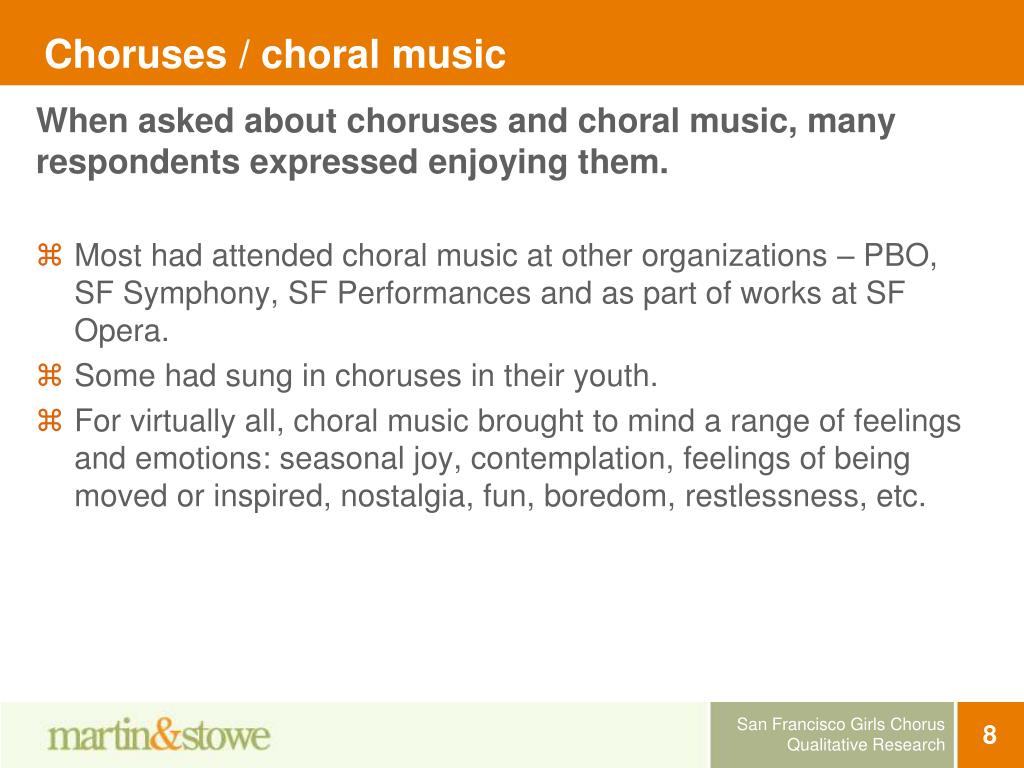 Choruses / choral music

When asked about choruses and choral music, many respondents expressed enjoying them.

⌘ Most had attended choral music at other organizations – PBO, SF Symphony, SF Performances and as part of works at SF Opera.
⌘ Some had sung in choruses in their youth.
⌘ For virtually all, choral music brought to mind a range of feelings and emotions: seasonal joy, contemplation, feelings of being moved or inspired, nostalgia, fun, boredom, restlessness, etc.

martin&stowe

San Francisco Girls Chorus
Qualitative Research

8